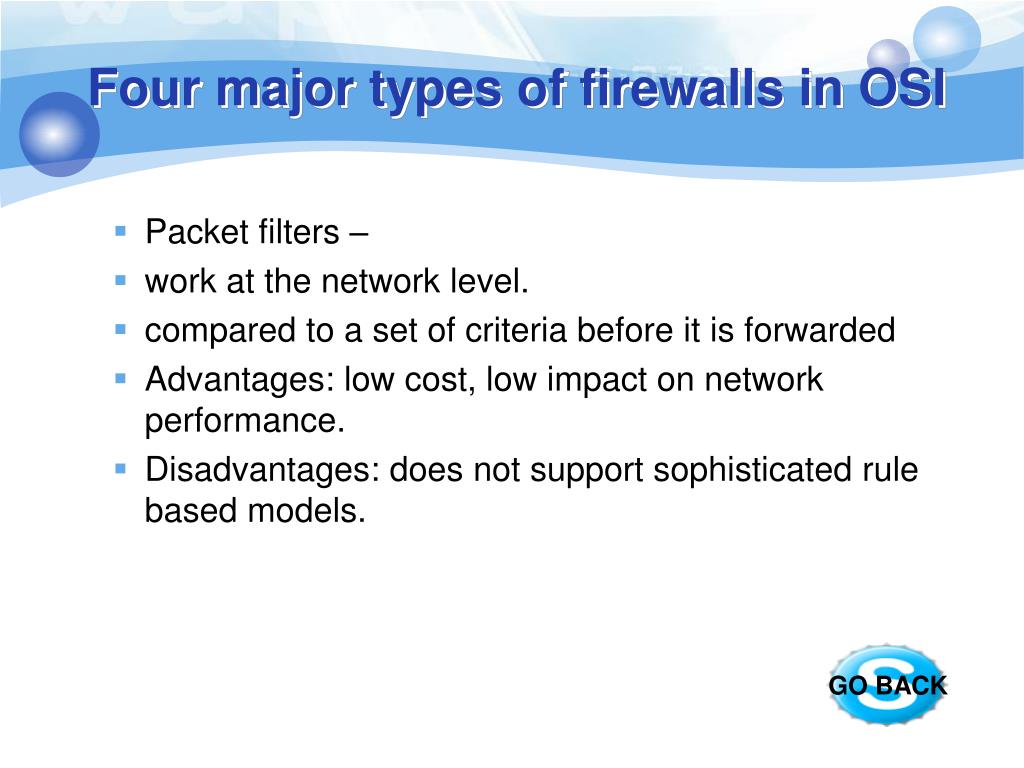 Four major types of firewalls in OSI

- Packet filters –
- work at the network level.
- compared to a set of criteria before it is forwarded
- Advantages: low cost, low impact on network performance.
- Disadvantages: does not support sophisticated rule based models.

GO BACK